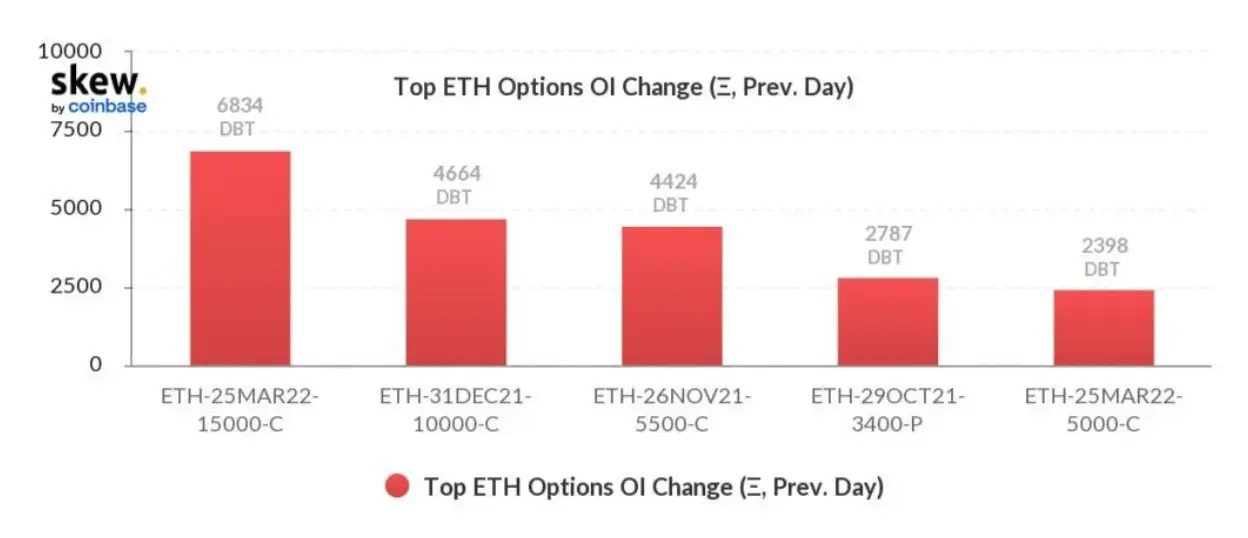 skew.
by coinbase

Top ETH Options OI Change (Ξ, Prev. Day)

10000
7500
5000
2500
0

6834
DBT

4664
DBT

4424
DBT

2787
DBT

2398
DBT

ETH-25MAR22-15000-C
ETH-31DEC21-10000-C
ETH-26NOV21-5500-C
ETH-29OCT21-3400-P
ETH-25MAR22-5000-C

Top ETH Options OI Change (Ξ, Prev. Day)